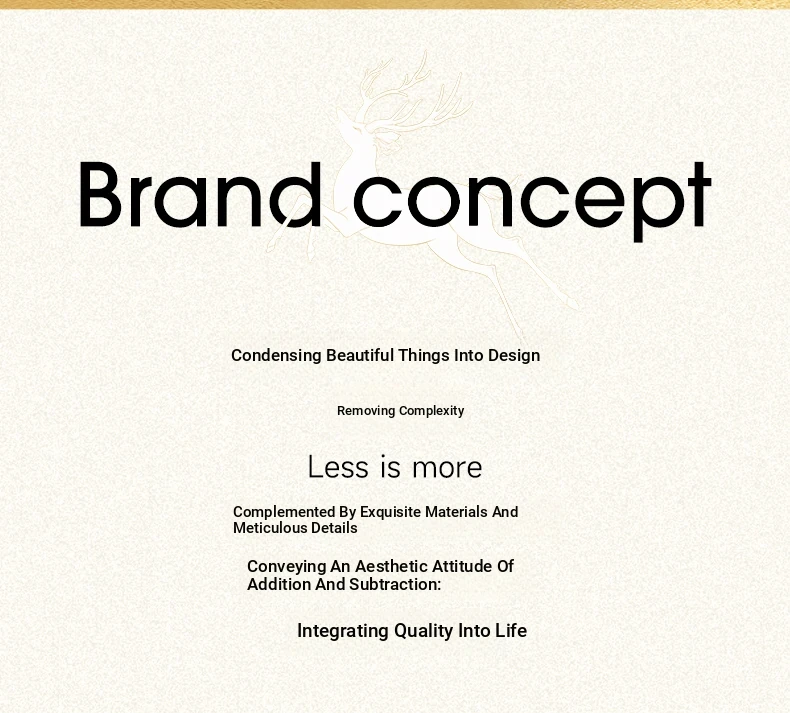 Brand concept

Condensing Beautiful Things Into Design

Removing Complexity

Less is more

Complemented By Exquisite Materials And Meticulous Details

Conveying An Aesthetic Attitude Of Addition And Subtraction:

Integrating Quality Into Life